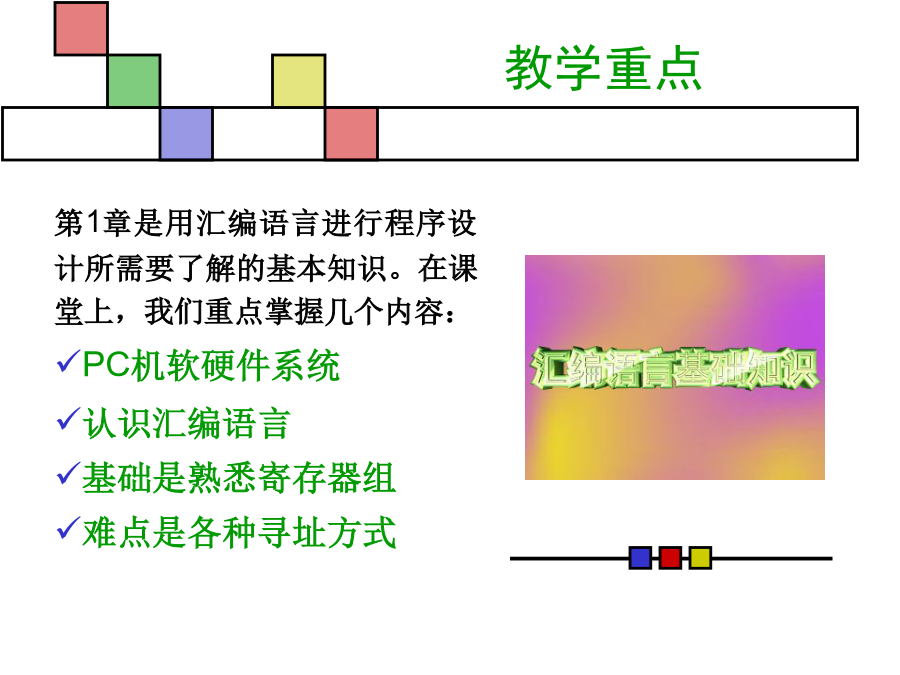 教学重点

第1章是用汇编语言进行程序设计所需要了解的基本知识。在课堂上，我们重点掌握几个内容：

✓PC机软硬件系统

✓认识汇编语言

✓基础是熟悉寄存器组

✓难点是各种寻址方式

汇编语言基础知识